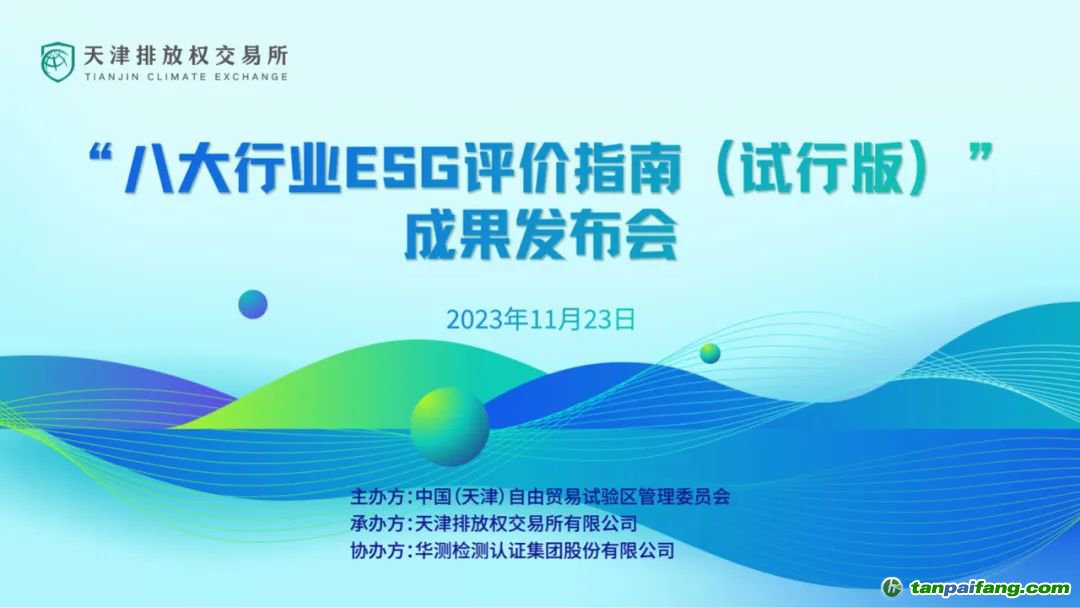 天津排放权交易所
TIANJIN CLIMATE EXCHANGE

“八大行业ESG评价指南（试行版）”
成果发布会

2023年11月23日

主办方：中国（天津）自由贸易试验区管理委员会
承办方：天津排放权交易所有限公司
协办方：华测检测认证集团股份有限公司

tanpaifang.com